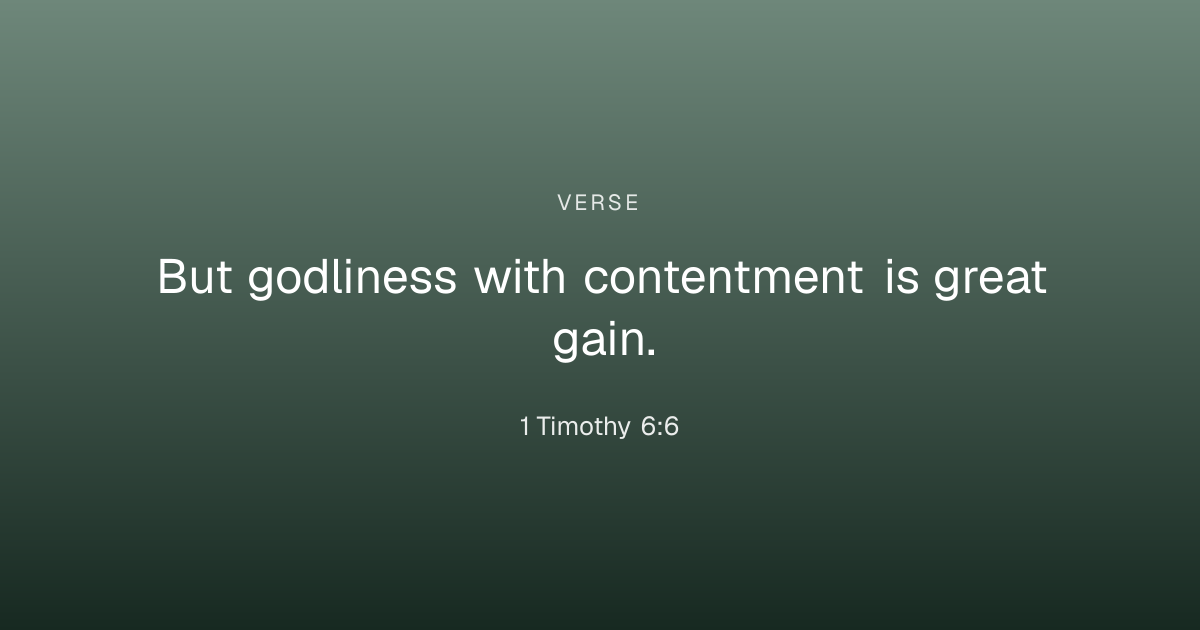 VERSE

But godliness with contentment is great gain.

1 Timothy 6:6